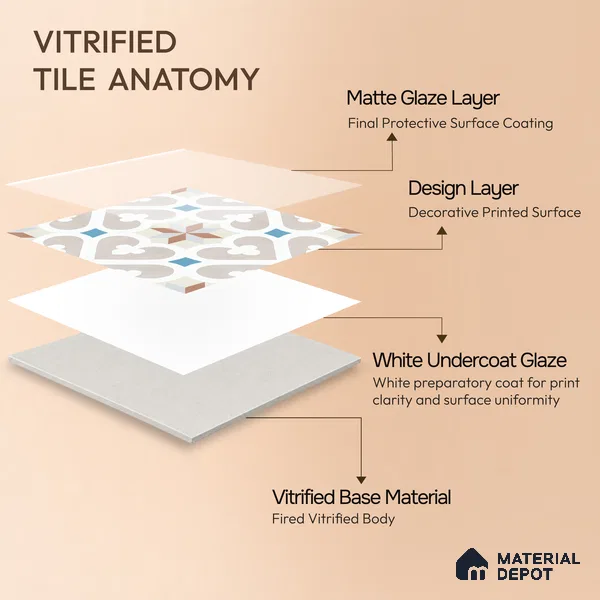 VITRIFIED
TILE ANATOMY

Matte Glaze Layer
Final Protective Surface Coating

Design Layer
Decorative Printed Surface

White Undercoat Glaze
White preparatory coat for print clarity and surface uniformity

Vitrified Base Material
Fired Vitrified Body

MATERIAL
DEPOT